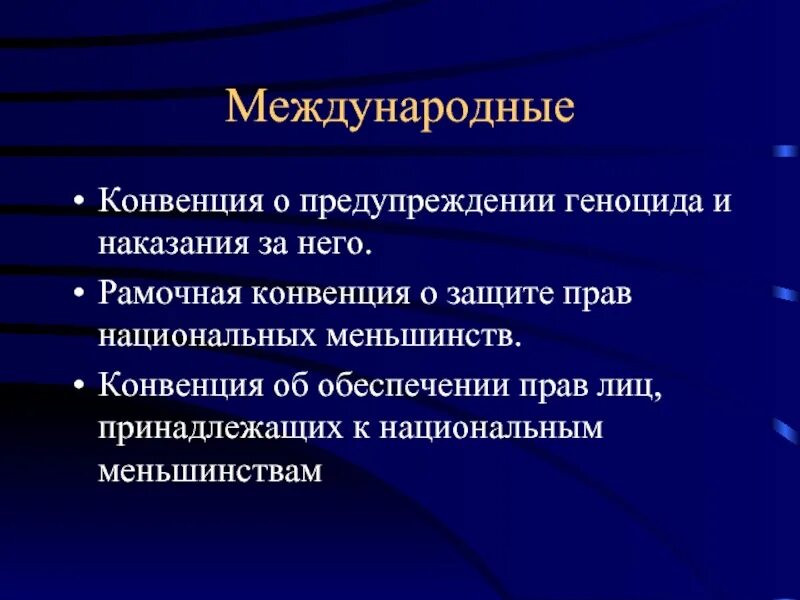 Международные

• Конвенция о предупреждении геноцида и наказания за него.

• Рамочная конвенция о защите прав национальных меньшинств.

• Конвенция об обеспечении прав лиц, принадлежащих к национальным меньшинствам